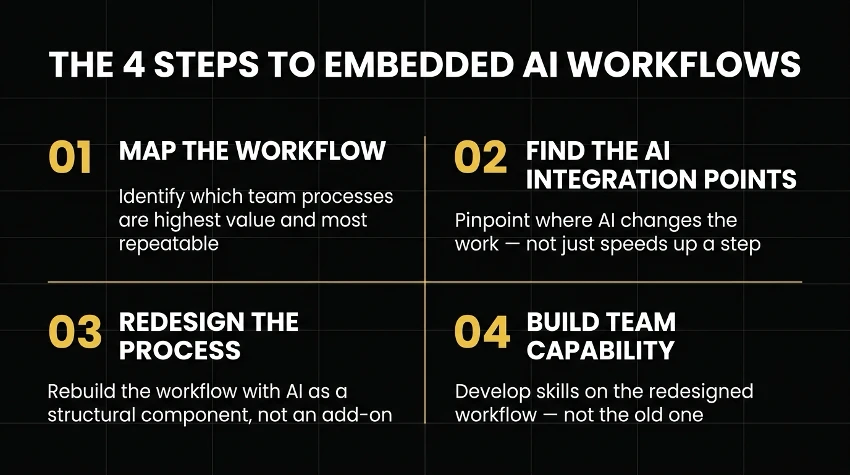 THE 4 STEPS TO EMBEDDED AI WORKFLOWS

01 MAP THE WORKFLOW

Identify which team processes are highest value and most repeatable

02 FIND THE AI INTEGRATION POINTS

Pinpoint where AI changes the work — not just speeds up a step

03 REDESIGN THE PROCESS

Rebuild the workflow with AI as a structural component, not an add-on

04 BUILD TEAM CAPABILITY

Develop skills on the redesigned workflow — not the old one